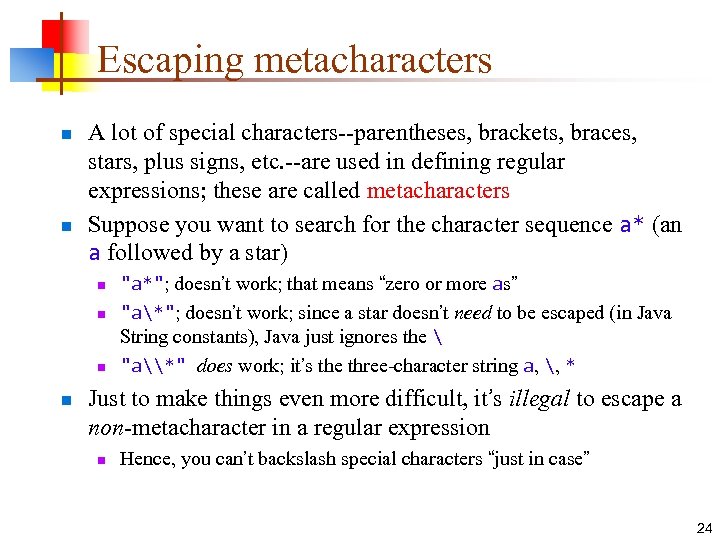 Escaping metacharacters

A lot of special characters--parentheses, brackets, braces, stars, plus signs, etc.--are used in defining regular expressions; these are called metacharacters

Suppose you want to search for the character sequence a* (an a followed by a star)

"a*"; doesn't work; that means "zero or more as"

"a\*"; doesn't work; since a star doesn't need to be escaped (in Java String constants), Java just ignores the \

"a\\*" does work; it's the three-character string a, \, *

Just to make things even more difficult, it's illegal to escape a non-metacharacter in a regular expression

Hence, you can't backslash special characters "just in case"

24